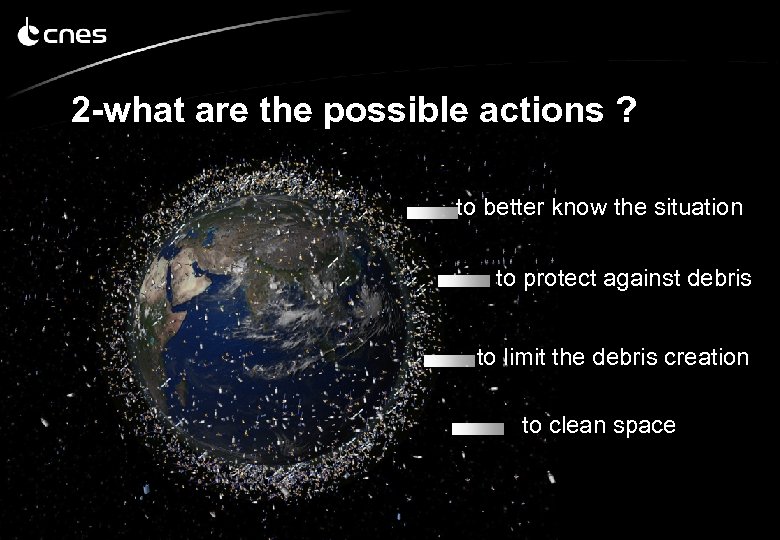 cnes

2-what are the possible actions ?

to better know the situation

to protect against debris

to limit the debris creation

to clean space